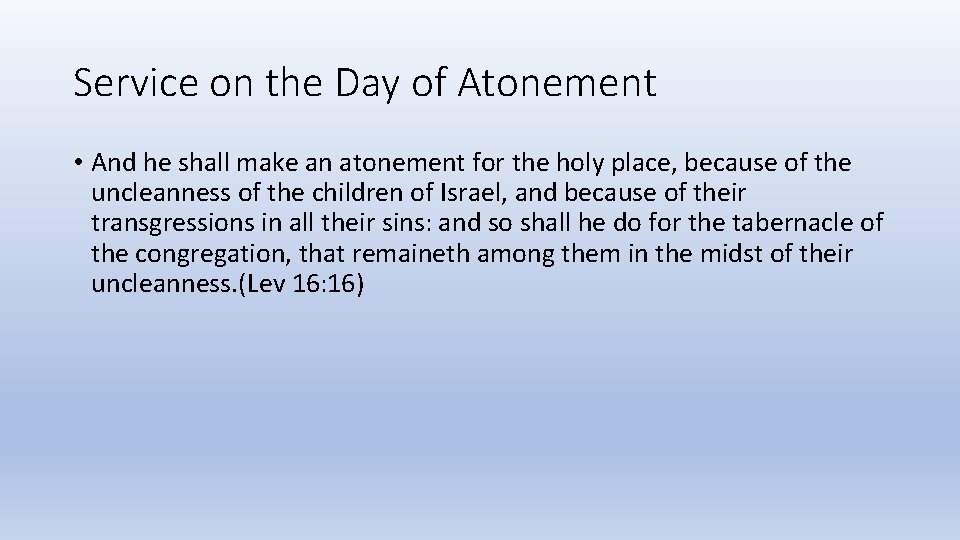 Service on the Day of Atonement

• And he shall make an atonement for the holy place, because of the uncleanness of the children of Israel, and because of their transgressions in all their sins: and so shall he do for the tabernacle of the congregation, that remaineth among them in the midst of their uncleanness.(Lev 16:16)